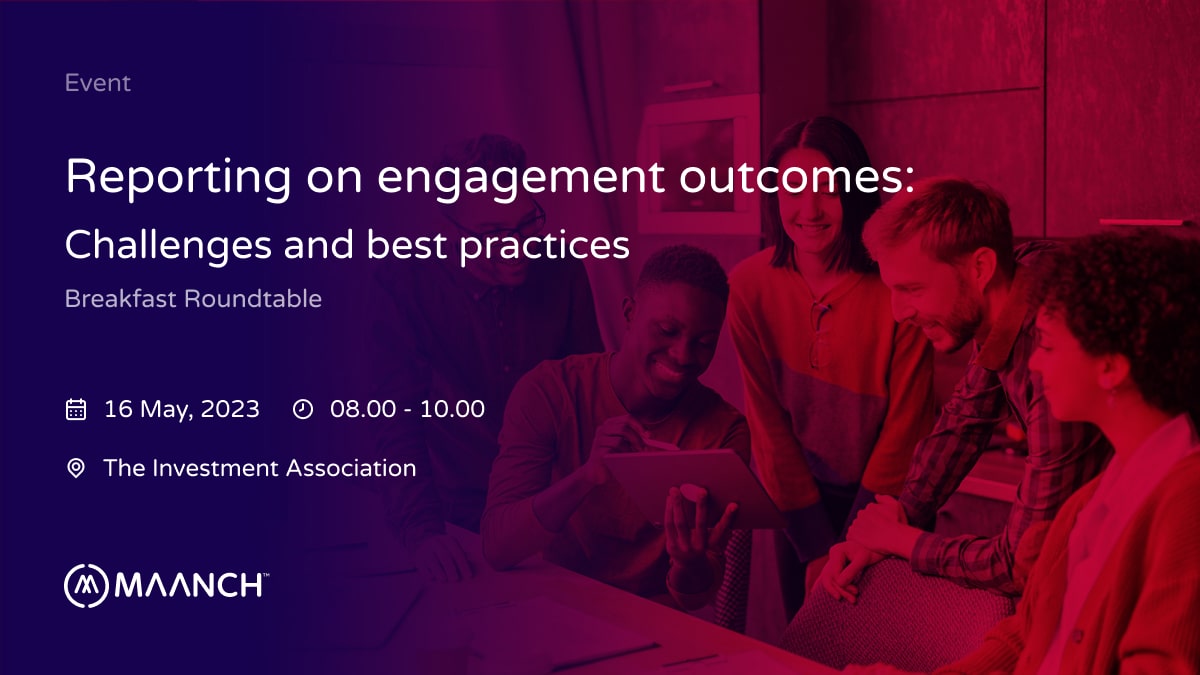 Event

Reporting on engagement outcomes:

Challenges and best practices

Breakfast Roundtable

16 May, 2023 08.00 - 10.00

The Investment Association

MAANCH™